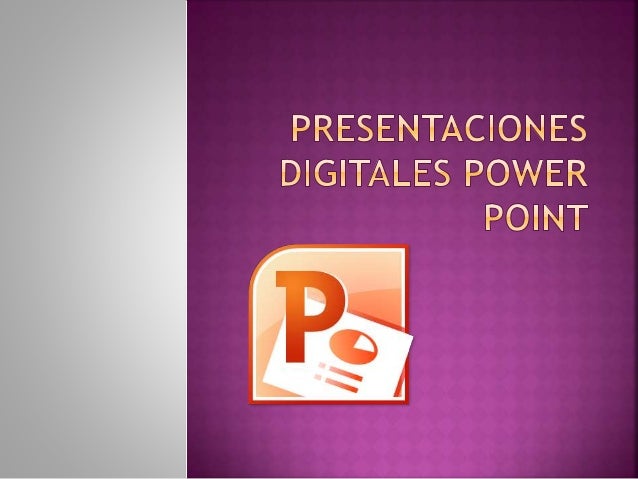 PRESENTACIONES DIGITALES POWER POINT

P